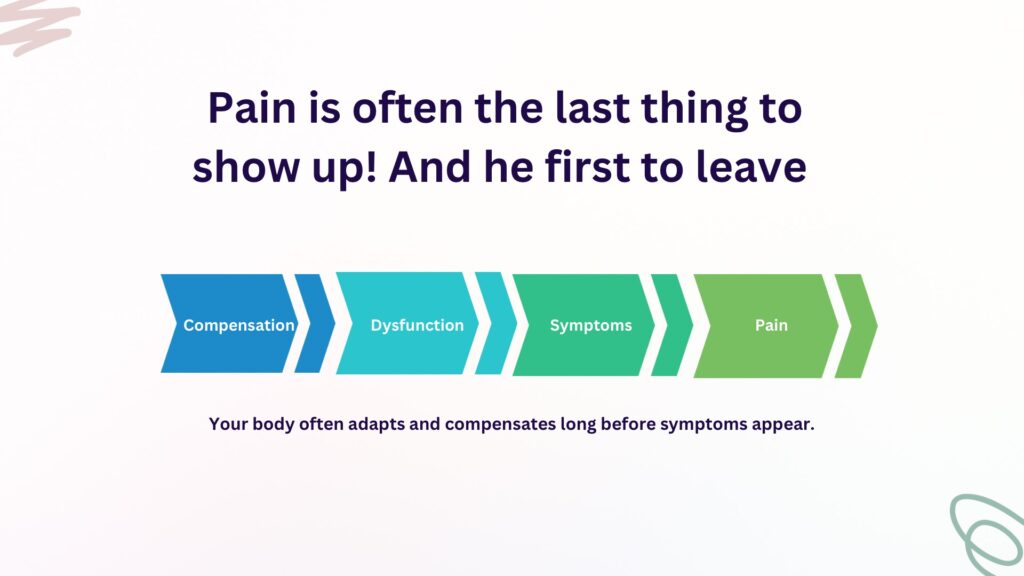 Pain is often the last thing to show up! And he first to leave

Compensation

Dysfunction

Symptoms

Pain

Your body often adapts and compensates long before symptoms appear.